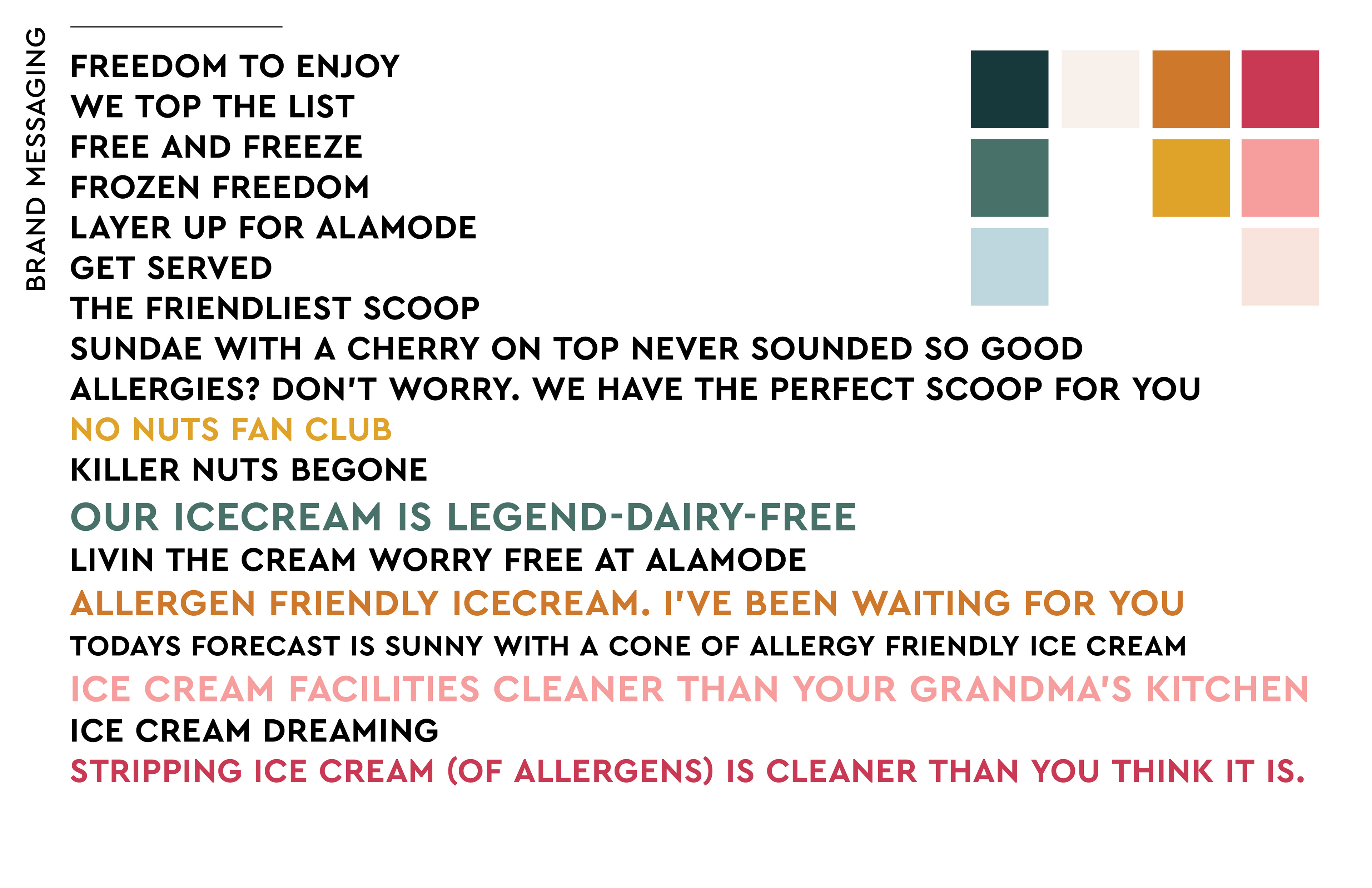 BRAND MESSAGING

FREEDOM TO ENJOY
WE TOP THE LIST
FREE AND FREEZE
FROZEN FREEDOM
LAYER UP FOR ALAMODE
GET SERVED
THE FRIENDLIEST SCOOP
SUNDAE WITH A CHERRY ON TOP NEVER SOUNDED SO GOOD
ALLERGIES? DON'T WORRY. WE HAVE THE PERFECT SCOOP FOR YOU
NO NUTS FAN CLUB
KILLER NUTS BEGONE
OUR ICECREAM IS LEGEND-DAIRY-FREE
LIVIN THE CREAM WORRY FREE AT ALAMODE
ALLERGEN FRIENDLY ICECREAM. I'VE BEEN WAITING FOR YOU
TODAYS FORECAST IS SUNNY WITH A CONE OF ALLERGY FRIENDLY ICE CREAM
ICE CREAM FACILITIES CLEANER THAN YOUR GRANDMA'S KITCHEN
ICE CREAM DREAMING
STRIPPING ICE CREAM (OF ALLERGENS) IS CLEANER THAN YOU THINK IT IS.